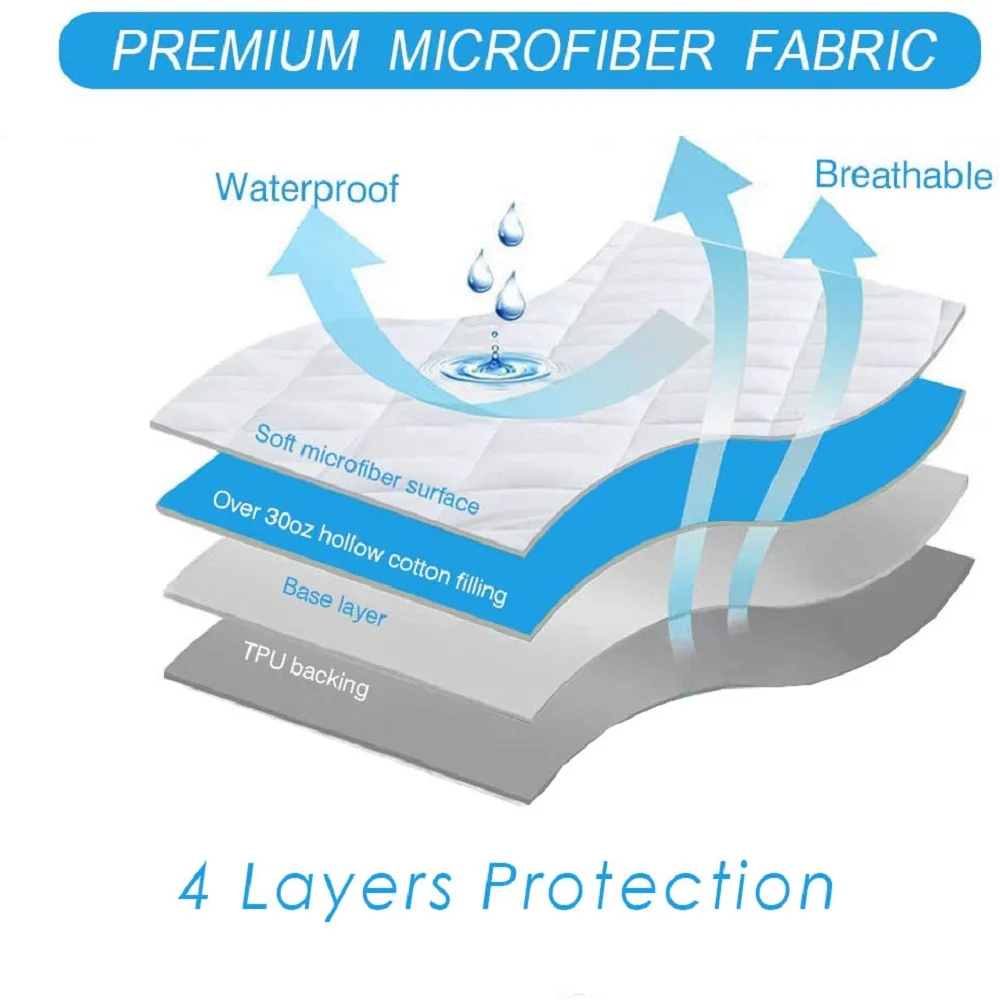 PREMIUM MICROFIBER FABRIC

Waterproof

Breathable

Soft microfiber surface

Over 30oz hollow cotton filling

Base layer

TPU backing

4 Layers Protection